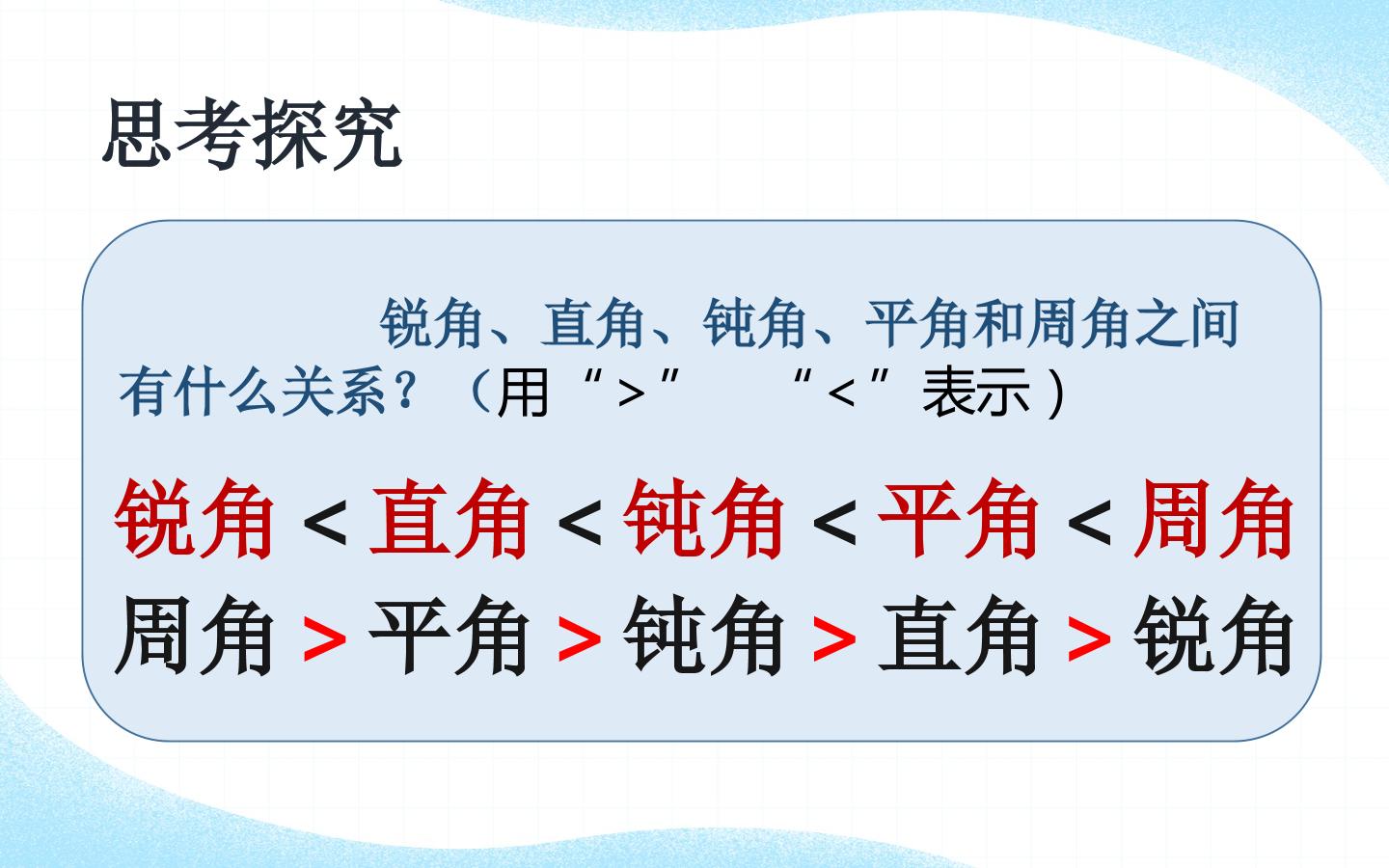 思考探究

锐角、直角、钝角、平角和周角之间有什么关系？（用“>” “<”表示）

锐角 < 直角 < 钝角 < 平角 < 周角

周角 > 平角 > 钝角 > 直角 > 锐角